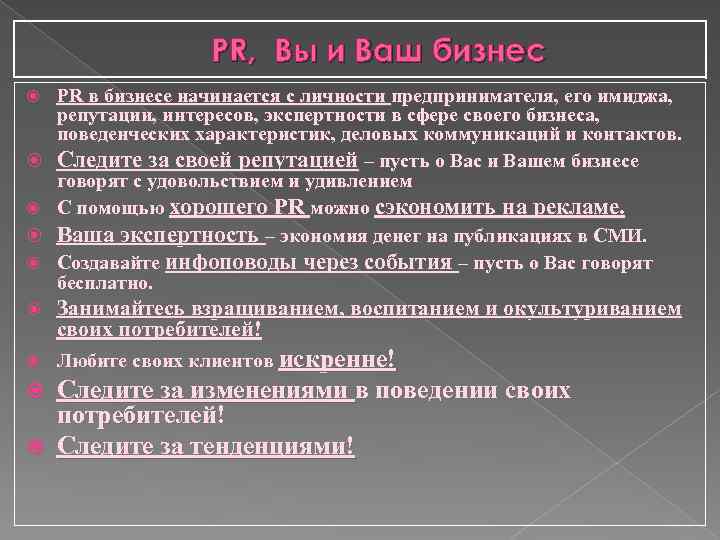 PR, Вы и Ваш бизнес

PR в бизнесе начинается с личности предпринимателя, его имиджа, репутации, интересов, экспертности в сфере своего бизнеса, поведенческих характеристик, деловых коммуникаций и контактов.

Следите за своей репутацией – пусть о Вас и Вашем бизнесе говорят с удовольствием и удивлением

С помощью хорошего PR можно сэкономить на рекламе.

Ваша экспертность – экономия денег на публикациях в СМИ.

Создавайте инфоповоды через события – пусть о Вас говорят бесплатно.

Занимайтесь взращиванием, воспитанием и окультуриванием своих потребителей!

Любите своих клиентов искренне!

Следите за изменениями в поведении своих потребителей!

Следите за тенденциями!